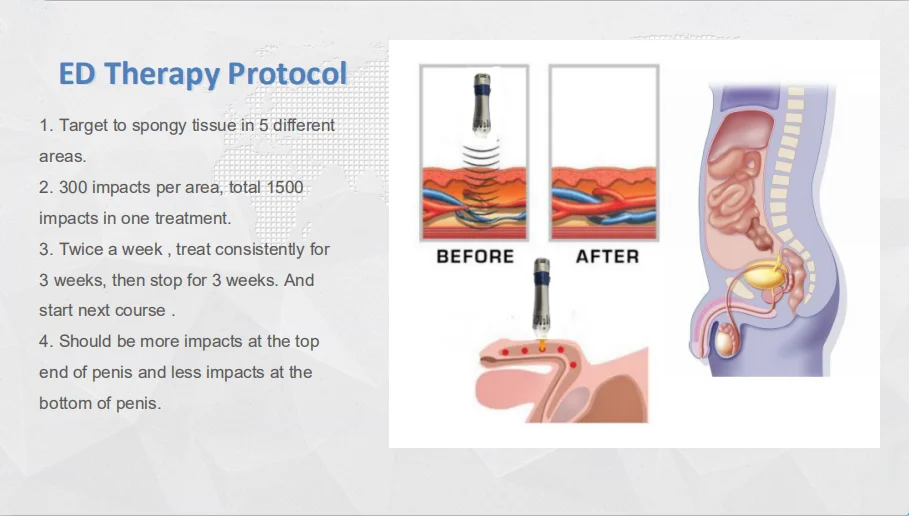 ED Therapy Protocol

1. Target to spongy tissue in 5 different areas.

2. 300 impacts per area, total 1500 impacts in one treatment.

3. Twice a week , treat consistently for 3 weeks, then stop for 3 weeks. And start next course .

4. Should be more impacts at the top end of penis and less impacts at the bottom of penis.

BEFORE

AFTER